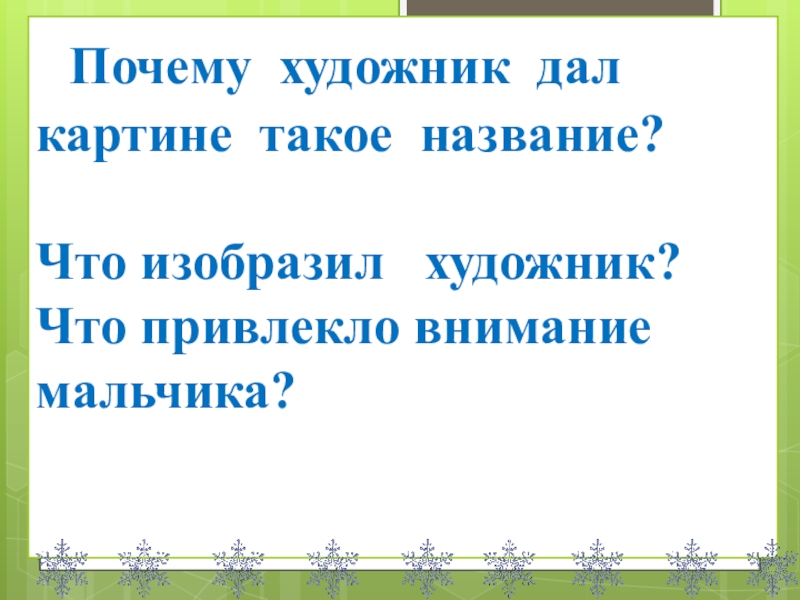 Почему художник дал картине такое название?

Что изобразил художник?
Что привлекло внимание мальчика?